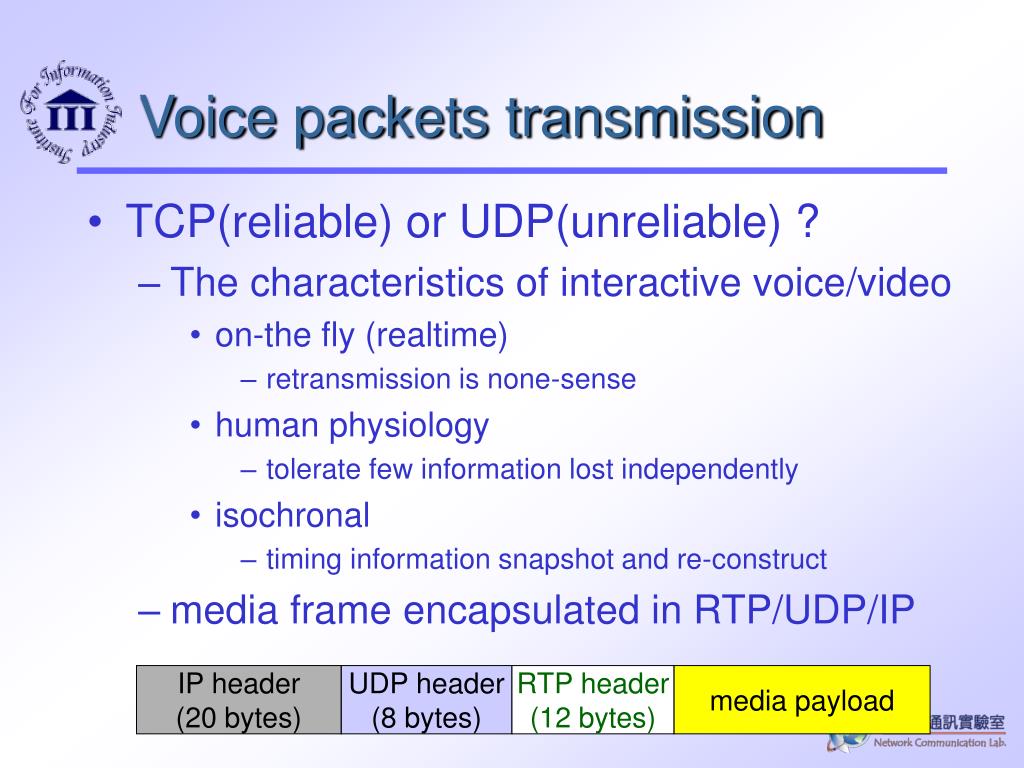 Institute For Information Industry
III

Voice packets transmission

• TCP(reliable) or UDP(unreliable) ?
– The characteristics of interactive voice/video
• on-the fly (realtime)
– retransmission is none-sense
• human physiology
– tolerate few information lost independently
• isochronal
– timing information snapshot and re-construct
– media frame encapsulated in RTP/UDP/IP

| IP header (20 bytes) | UDP header (8 bytes) | RTP header (12 bytes) | media payload |
|---|---|---|---|

通訊實驗室
Network Communication Lab.